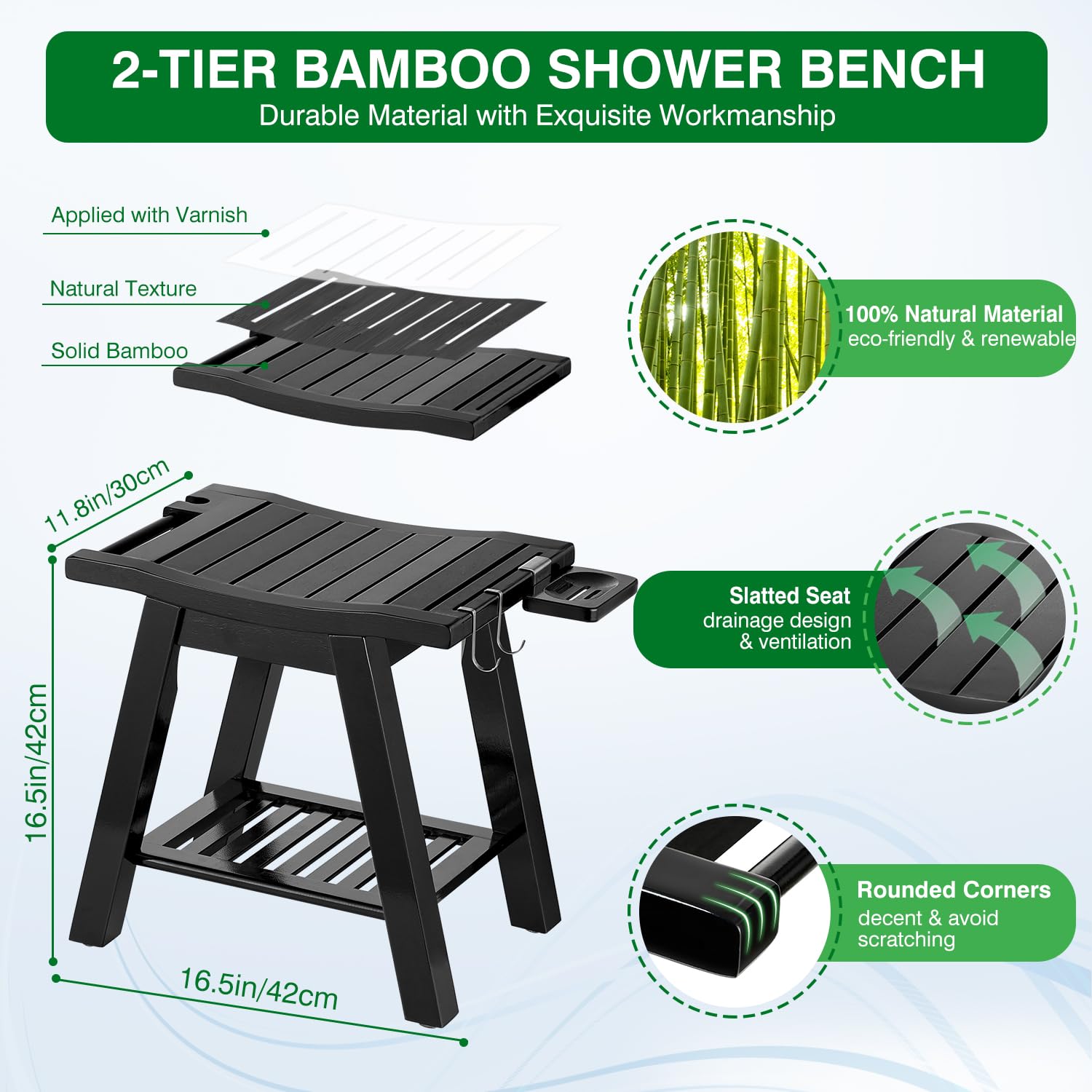 2-TIER BAMBOO SHOWER BENCH
Durable Material with Exquisite Workmanship

Applied with Varnish

Natural Texture

Solid Bamboo

100% Natural Material
eco-friendly & renewable

11.8in/30cm

16.5in/42cm

16.5in/42cm

Slatted Seat
drainage design & ventilation

Rounded Corners
decent & avoid scratching